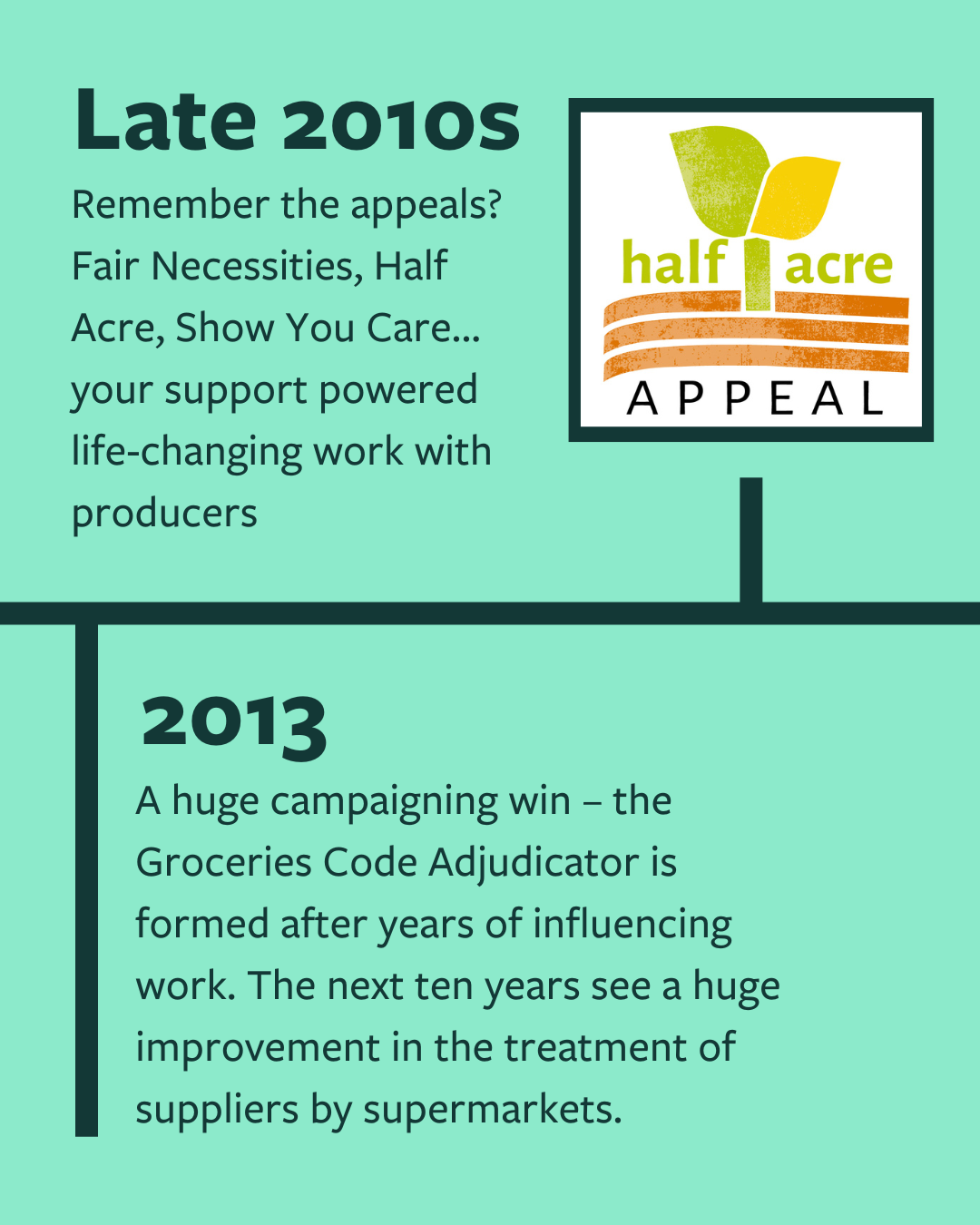 Late 2010s

Remember the appeals? Fair Necessities, Half Acre, Show You Care... your support powered life-changing work with producers

half acre
APPEAL

2013

A huge campaigning win – the Groceries Code Adjudicator is formed after years of influencing work. The next ten years see a huge improvement in the treatment of suppliers by supermarkets.